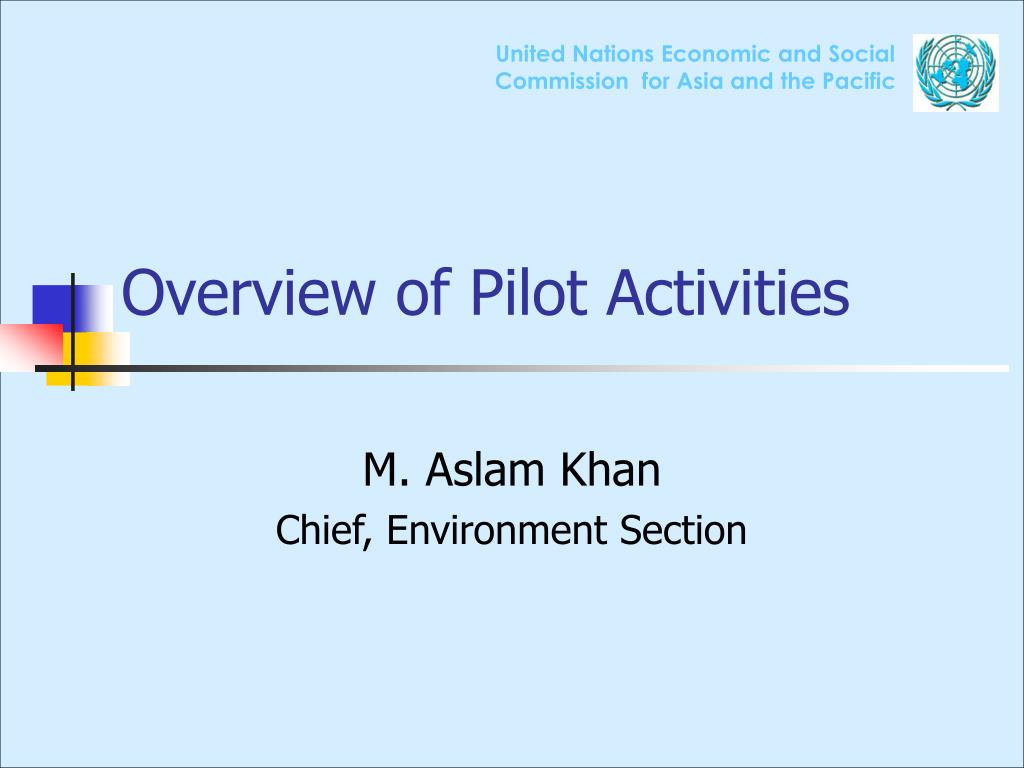 United Nations Economic and Social Commission for Asia and the Pacific

Overview of Pilot Activities

M. Aslam Khan
Chief, Environment Section